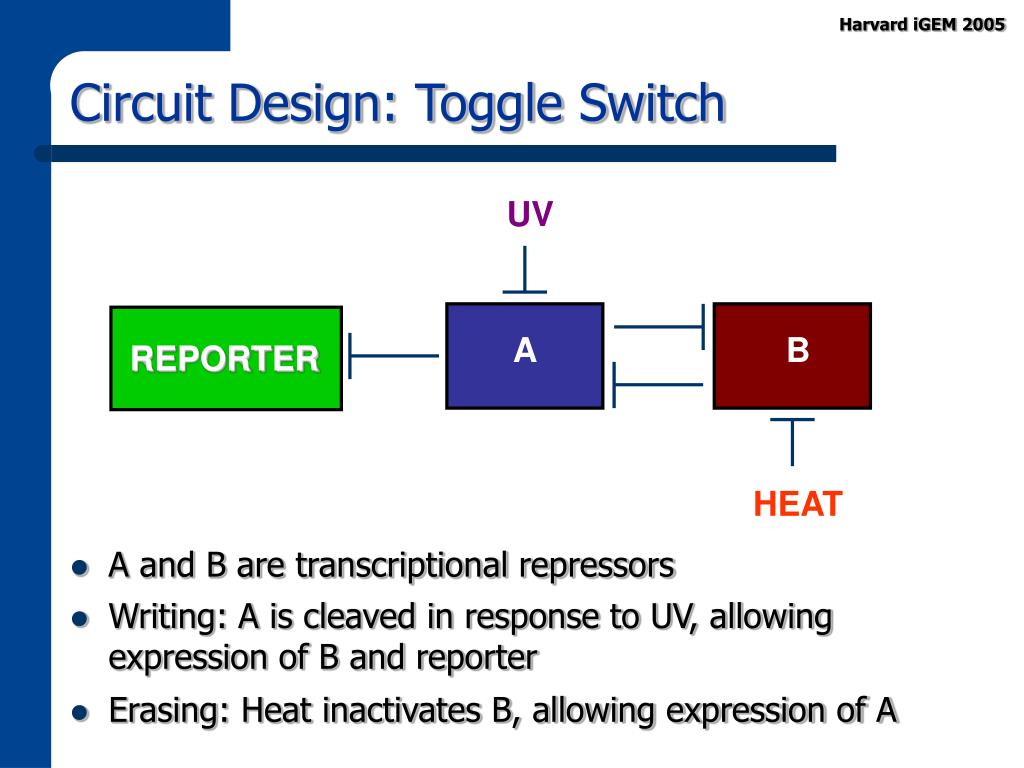 Harvard iGEM 2005

Circuit Design: Toggle Switch

UV

REPORTER

A

B

HEAT

- A and B are transcriptional repressors
- Writing: A is cleaved in response to UV, allowing expression of B and reporter
- Erasing: Heat inactivates B, allowing expression of A